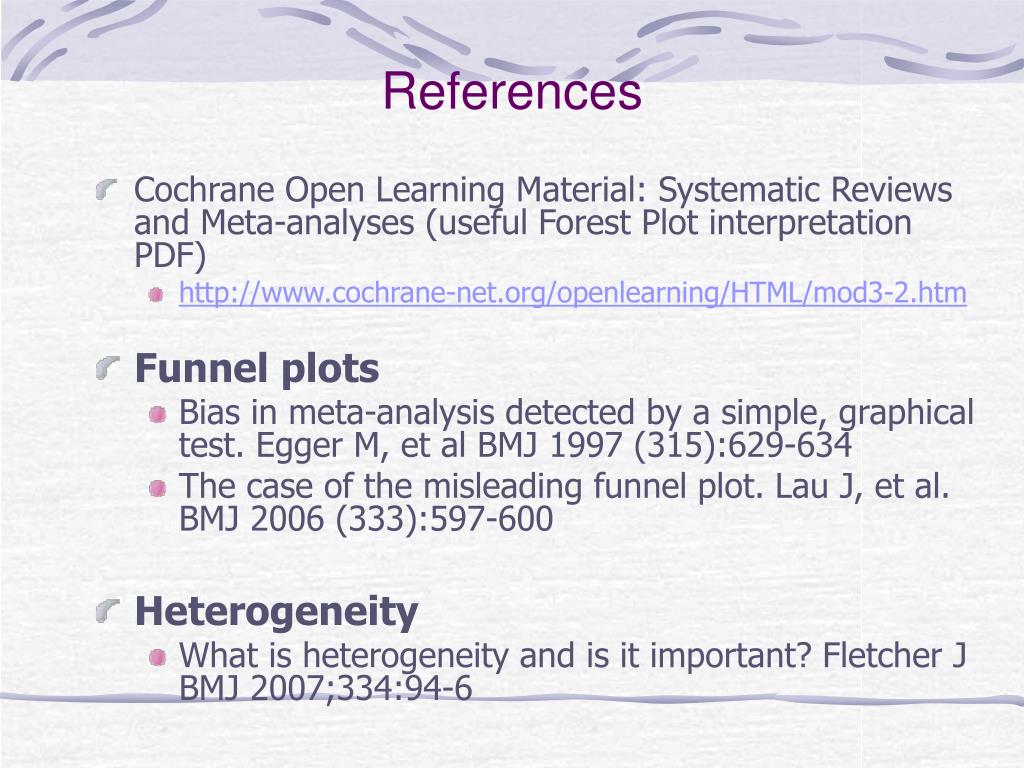 References

Cochrane Open Learning Material: Systematic Reviews and Meta-analyses (useful Forest Plot interpretation PDF)

http://www.cochrane-net.org/openlearning/HTML/mod3-2.htm

Funnel plots

Bias in meta-analysis detected by a simple, graphical test. Egger M, et al BMJ 1997 (315):629-634

The case of the misleading funnel plot. Lau J, et al. BMJ 2006 (333):597-600

Heterogeneity

What is heterogeneity and is it important? Fletcher J BMJ 2007;334:94-6